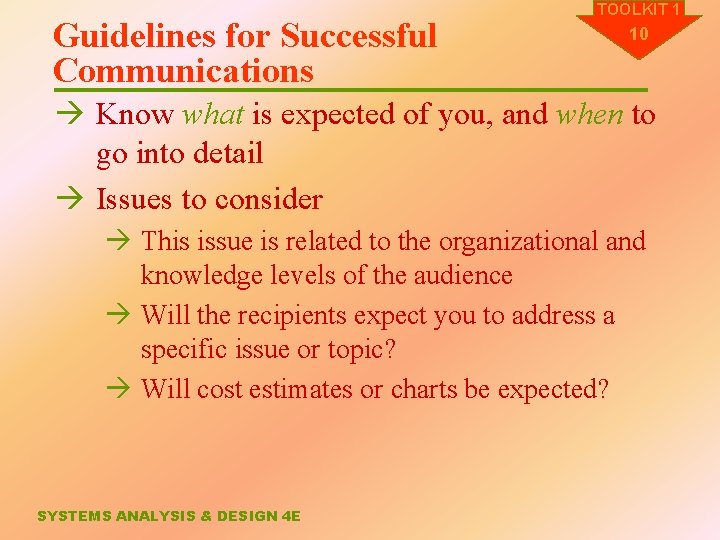 TOOLKIT 1
10

Guidelines for Successful Communications

→ Know what is expected of you, and when to go into detail

→ Issues to consider

→ This issue is related to the organizational and knowledge levels of the audience

→ Will the recipients expect you to address a specific issue or topic?

→ Will cost estimates or charts be expected?

SYSTEMS ANALYSIS & DESIGN 4E